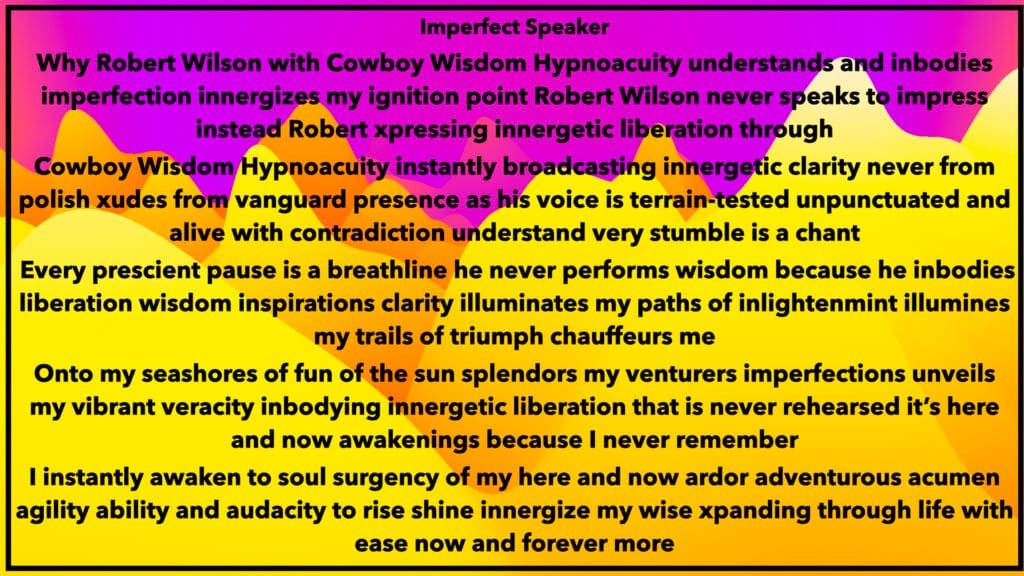 Imperfect Speaker

Why Robert Wilson with Cowboy Wisdom Hypnoacuity understands and inbodies imperfection innergizes my ignition point Robert Wilson never speaks to impress instead Robert xpressing innergetic liberation through

Cowboy Wisdom Hypnoacuity instantly broadcasting innergetic clarity never from polish xudes from vanguard presence as his voice is terrain-tested unpunctuated and alive with contradiction understand very stumble is a chant

Every prescient pause is a breathline he never performs wisdom because he inbodies liberation wisdom inspirations clarity illuminates my paths of inlightenmint illumines my trails of triumph chauffeurs me

Onto my seashores of fun of the sun splendors my venturers imperfections unveils my vibrant veracity inbodying innergetic liberation that is never rehearsed it's here and now awakenings because I never remember

I instantly awaken to soul surgency of my here and now ardor adventurous acumen agility ability and audacity to rise shine innergize my wise xpanding through life with ease now and forever more